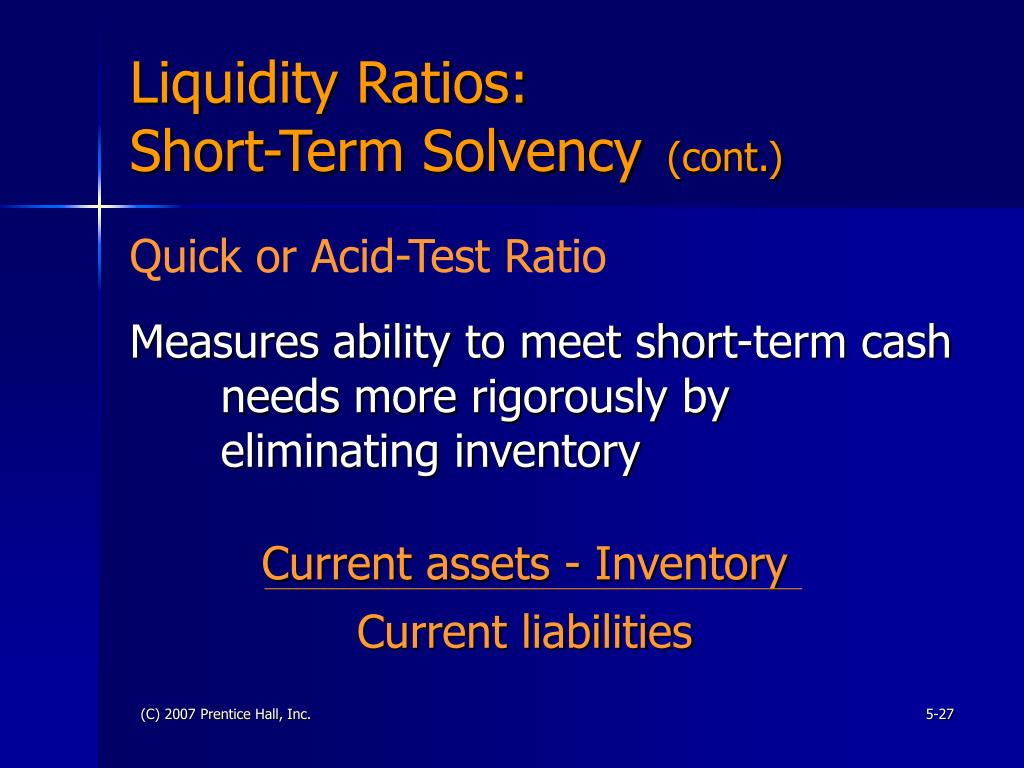 Liquidity Ratios:
Short-Term Solvency (cont.)

Quick or Acid-Test Ratio

Measures ability to meet short-term cash needs more rigorously by eliminating inventory

$\frac{\text{Current assets - Inventory}}{\text{Current liabilities}}$

(C) 2007 Prentice Hall, Inc.

5-27